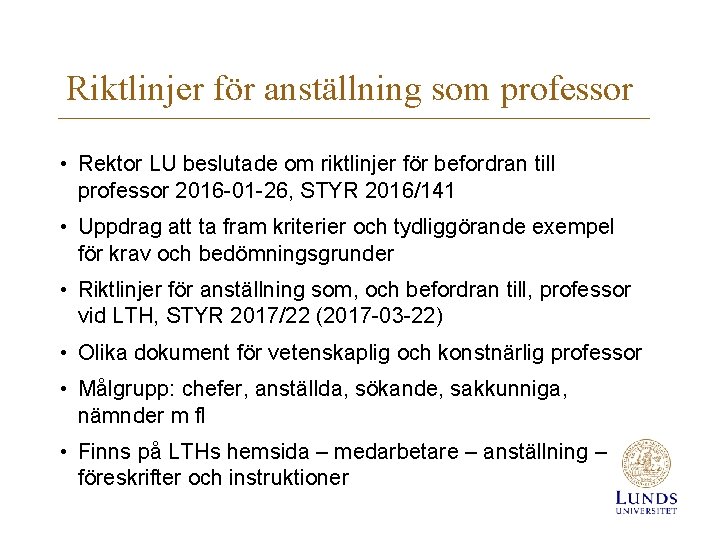 Riktlinjer för anställning som professor

• Rektor LU beslutade om riktlinjer för befordran till professor 2016-01-26, STYR 2016/141

• Uppdrag att ta fram kriterier och tydliggörande exempel för krav och bedömningsgrunder

• Riktlinjer för anställning som, och befordran till, professor vid LTH, STYR 2017/22 (2017-03-22)

• Olika dokument för vetenskaplig och konstnärlig professor

• Målgrupp: chefer, anställda, sökande, sakkunniga, nämnder m fl

• Finns på LTHs hemsida – medarbetare – anställning – föreskrifter och instruktioner

LUNDS UNIVERSITET